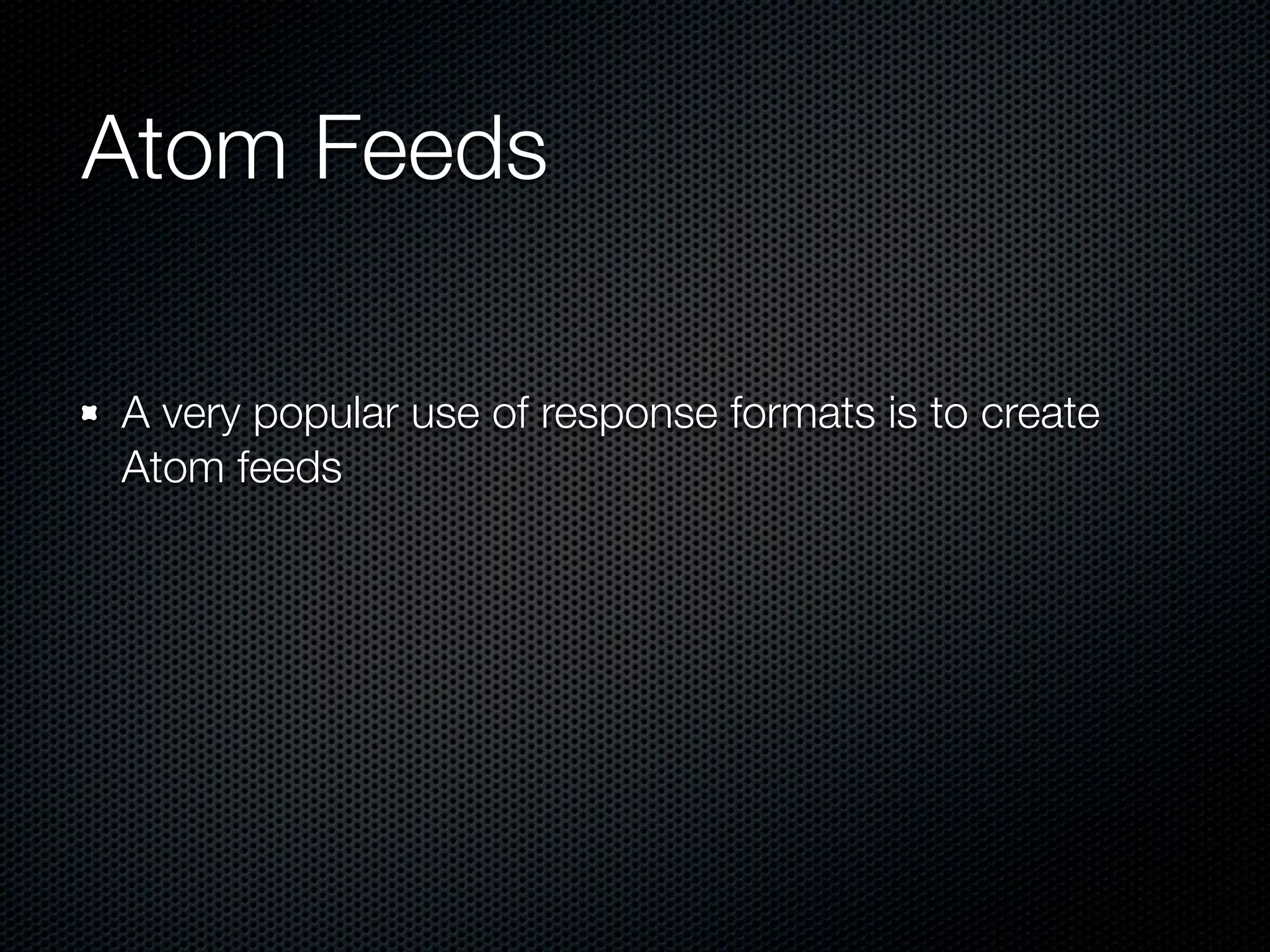 Atom Feeds

A very popular use of response formats is to create Atom feeds